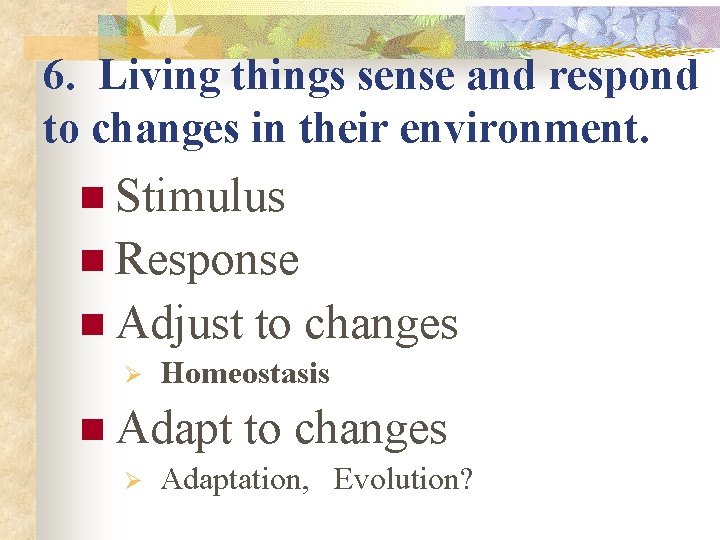 6. Living things sense and respond to changes in their environment.

Stimulus
Response
Adjust to changes
Homeostasis
Adapt to changes
Adaptation, Evolution?